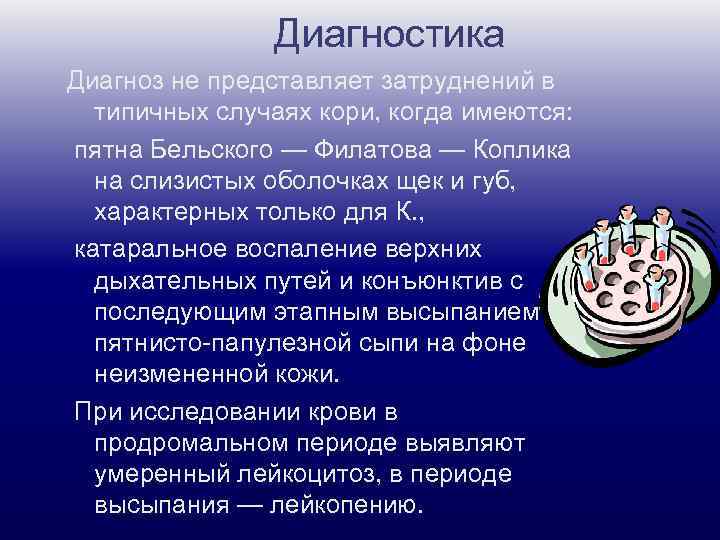 Диагностика

Диагноз не представляет затруднений в типичных случаях кори, когда имеются:

пятна Бельского — Филатова — Коплика на слизистых оболочках щек и губ, характерных только для К.,

катаральное воспаление верхних дыхательных путей и конъюнктив с последующим этапным высыпанием пятнисто-папулезной сыпи на фоне неизмененной кожи.

При исследовании крови в продромальном периоде выявляют умеренный лейкоцитоз, в периоде высыпания — лейкопению.